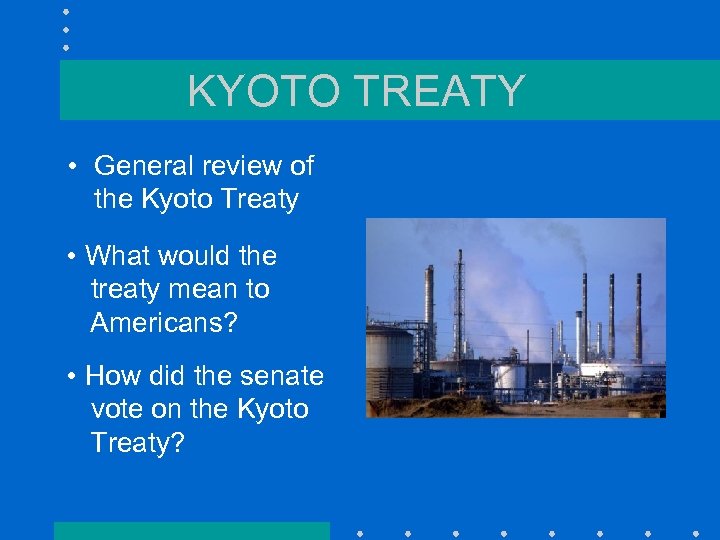 KYOTO TREATY

• General review of the Kyoto Treaty

• What would the treaty mean to Americans?

• How did the senate vote on the Kyoto Treaty?